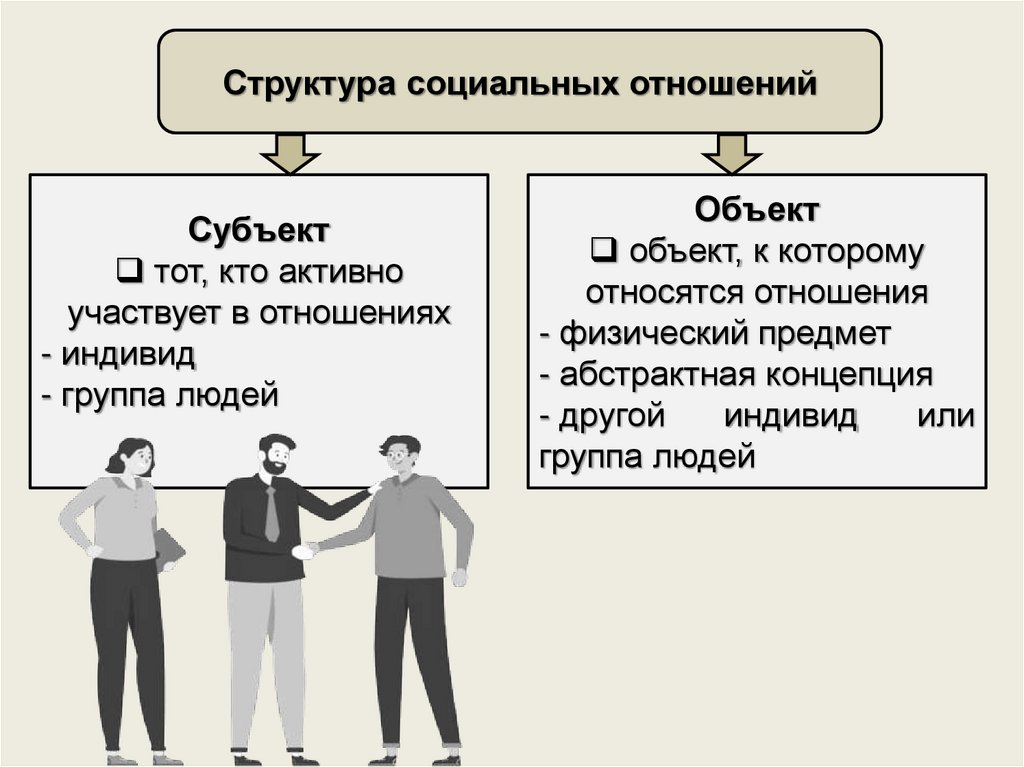 Структура социальных отношений

Субъект
❑ тот, кто активно участвует в отношениях
- индивид
- группа людей

Объект
❑ объект, к которому относятся отношения
- физический предмет
- абстрактная концепция
- другой индивид или группа людей